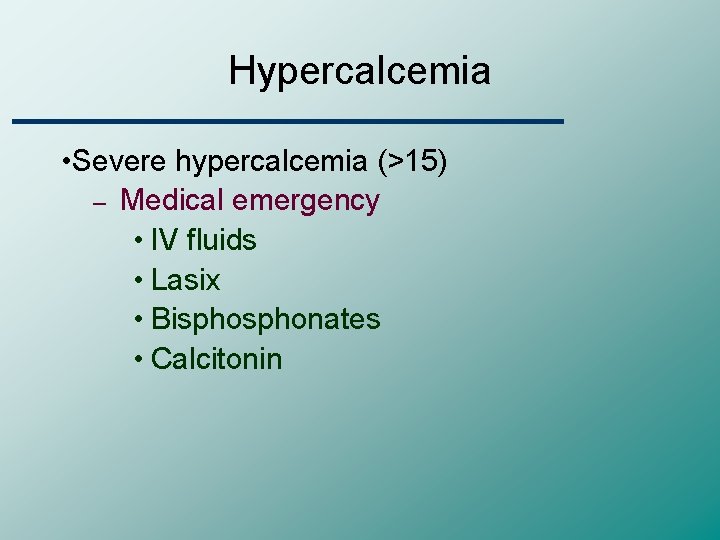 Hypercalcemia

•Severe hypercalcemia (>15)

– Medical emergency

• IV fluids

• Lasix

• Bisphosphonates

• Calcitonin